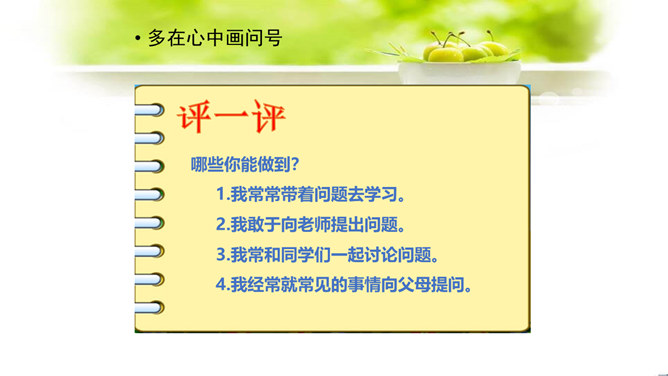 • 多在心中画问号

评一评

哪些你能做到？

1.我常常带着问题去学习。

2.我敢于向老师提出问题。

3.我常和同学们一起讨论问题。

4.我经常就常见的事情向父母提问。